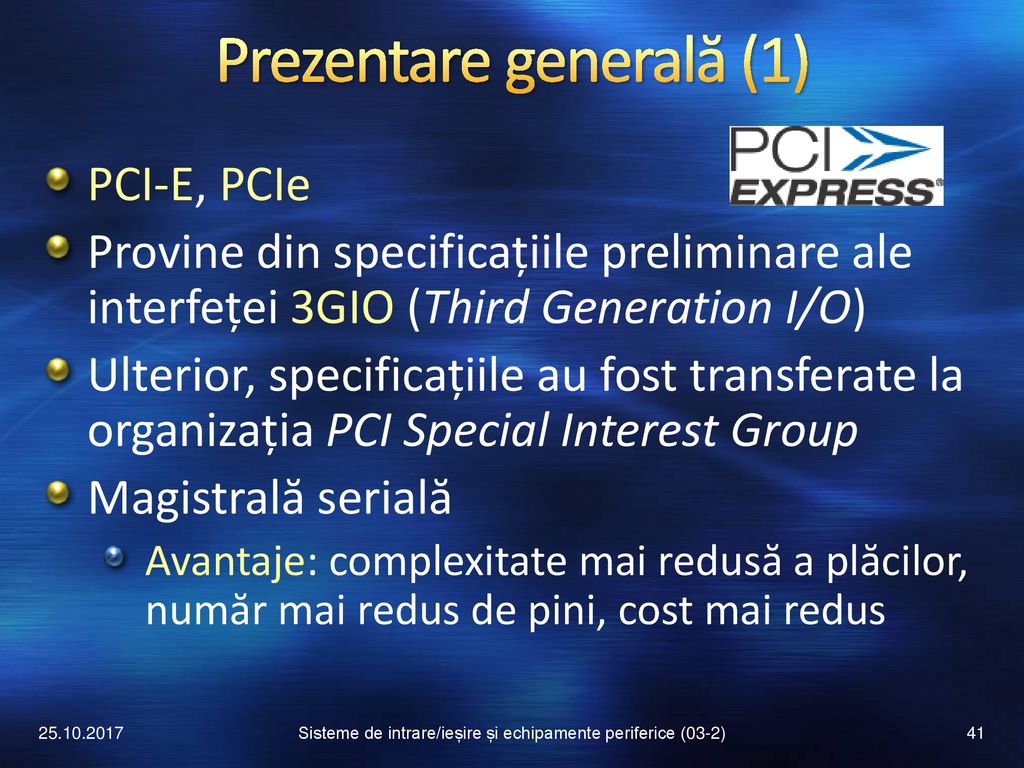 Prezentare generală (1)

PCI EXPRESS

PCI-E, PCIe

Provine din specificațiile preliminare ale interfeței 3GIO (Third Generation I/O)

Ulterior, specificațiile au fost transferate la organizația PCI Special Interest Group

Magistrală serială

Avantaje: complexitate mai redusă a plăcilor, număr mai redus de pini, cost mai redus

25.10.2017

Sisteme de intrare/ieșire și echipamente periferice (03-2)

41